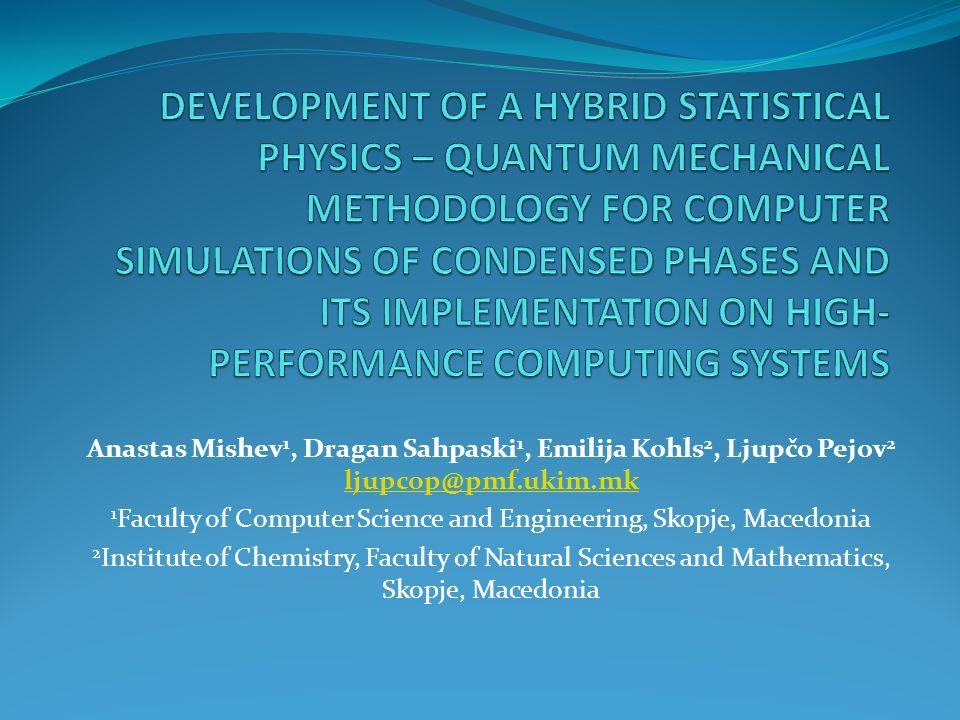 DEVELOPMENT OF A HYBRID STATISTICAL PHYSICS – QUANTUM MECHANICAL METHODOLOGY FOR COMPUTER SIMULATIONS OF CONDENSED PHASES AND ITS IMPLEMENTATION ON HIGH-PERFORMANCE COMPUTING SYSTEMS

Anastas Mishev$^1$, Dragan Sahpaski$^1$, Emilija Kohls$^2$, Ljupčo Pejov$^2$
ljupcop@pmf.ukim.mk

$^1$Faculty of Computer Science and Engineering, Skopje, Macedonia

$^2$Institute of Chemistry, Faculty of Natural Sciences and Mathematics, Skopje, Macedonia